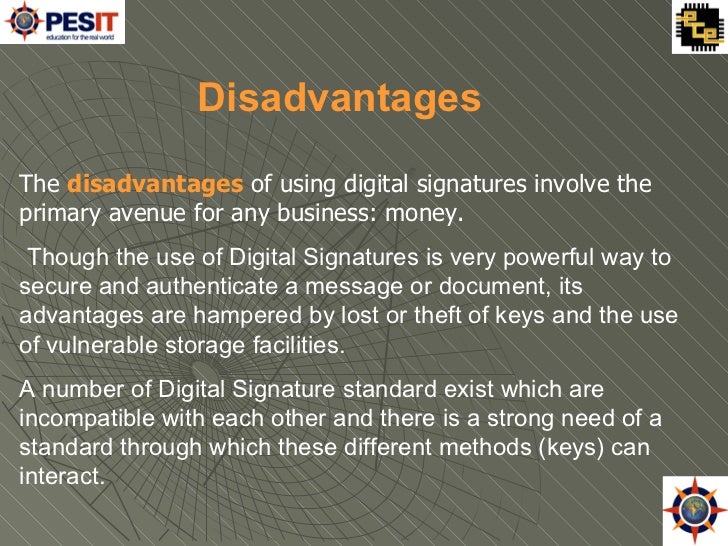 PESIT
education for the real world

Disadvantages

The disadvantages of using digital signatures involve the primary avenue for any business: money.

Though the use of Digital Signatures is very powerful way to secure and authenticate a message or document, its advantages are hampered by lost or theft of keys and the use of vulnerable storage facilities.

A number of Digital Signature standard exist which are incompatible with each other and there is a strong need of a standard through which these different methods (keys) can interact.